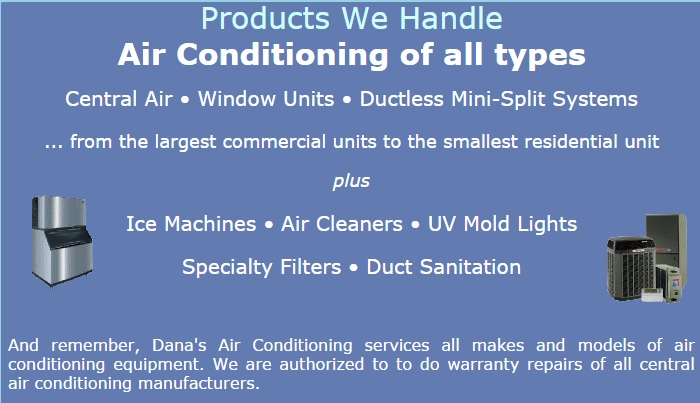 Products We Handle

Air Conditioning of all types

Central Air • Window Units • Ductless Mini-Split Systems

... from the largest commercial units to the smallest residential unit

plus

Ice Machines • Air Cleaners • UV Mold Lights

Specialty Filters • Duct Sanitation

And remember, Dana's Air Conditioning services all makes and models of air conditioning equipment. We are authorized to to do warranty repairs of all central air conditioning manufacturers.